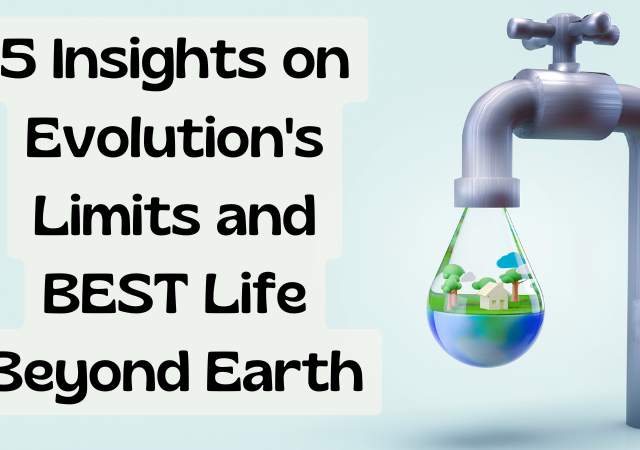 5 Insights on Evolution's Limits and BEST Life Beyond Earth